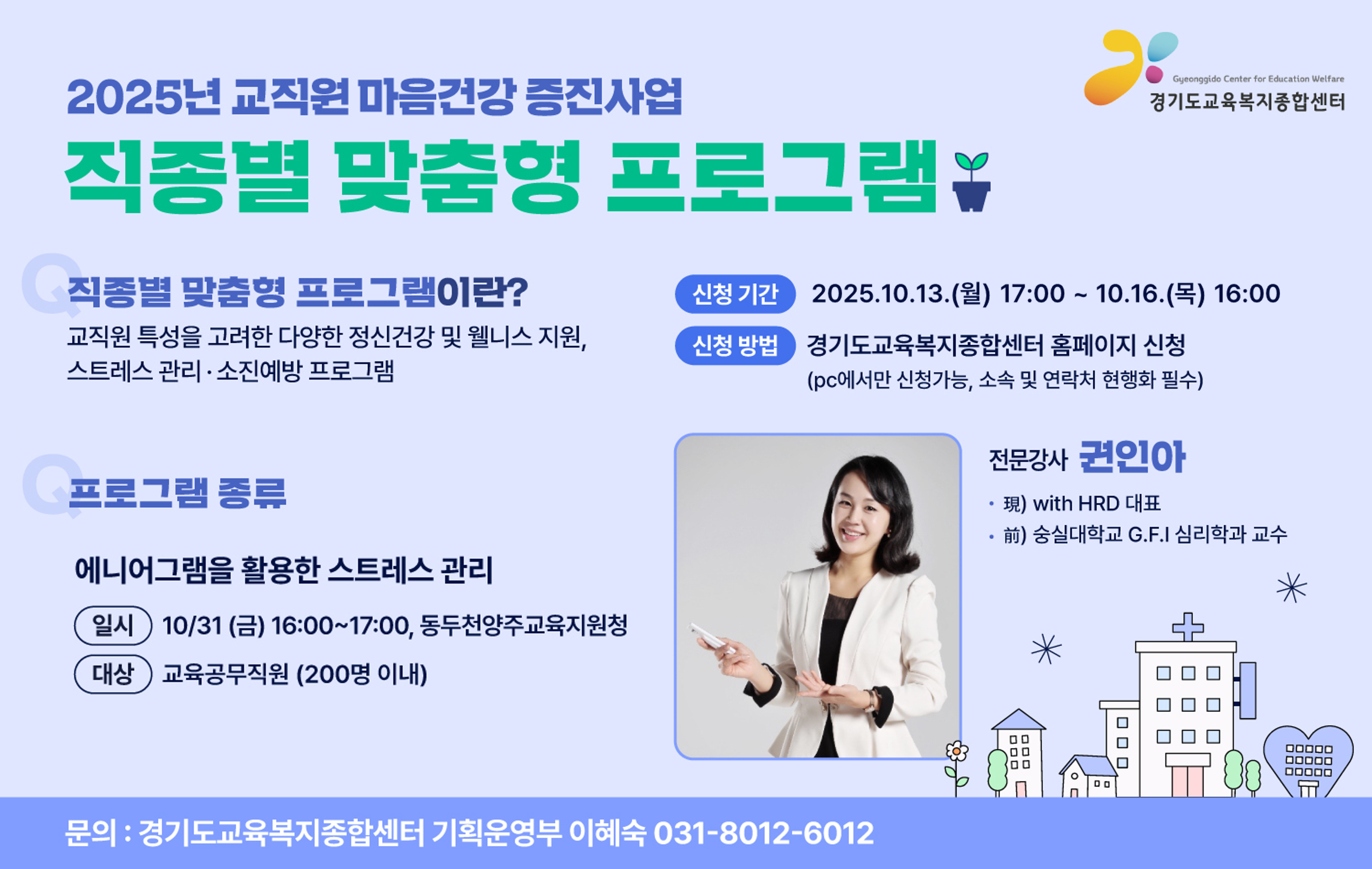 Gyeonggido Center for Education Welfare
경기도교육복지종합센터

2025년 교직원 마음건강 증진사업
직종별 맞춤형 프로그램

Q 직종별 맞춤형 프로그램이란?
교직원 특성을 고려한 다양한 정신건강 및 웰니스 지원, 스트레스 관리 · 소진예방 프로그램

신청 기간 2025.10.13.(월) 17:00 ~ 10.16.(목) 16:00
신청 방법 경기도교육복지종합센터 홈페이지 신청
(pc에서만 신청가능, 소속 및 연락처 현행화 필수)

Q 프로그램 종류

에니어그램을 활용한 스트레스 관리
일시 10/31 (금) 16:00~17:00, 동두천양주교육지원청
대상 교육공무직원 (200명 이내)

전문강사 권인아
• 現) with HRD 대표
• 前) 숭실대학교 G.F.I 심리학과 교수

문의 : 경기도교육복지종합센터 기획운영부 이혜숙 031-8012-6012